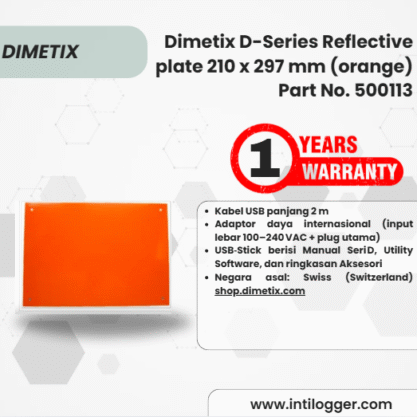 DIMETIX

Dimetix D-Series Reflective plate 210 x 297 mm (orange) Part No. 500113

1 YEARS WARRANTY

- Kabel USB panjang 2 m
- Adaptor daya internasional (input lebar 100–240 VAC + plug utama)
- USB-Stick berisi Manual Seri D, Utility Software, dan ringkasan Aksesori
- Negara asal: Swiss (Switzerland) shop.dimetix.com

www.intilogger.com